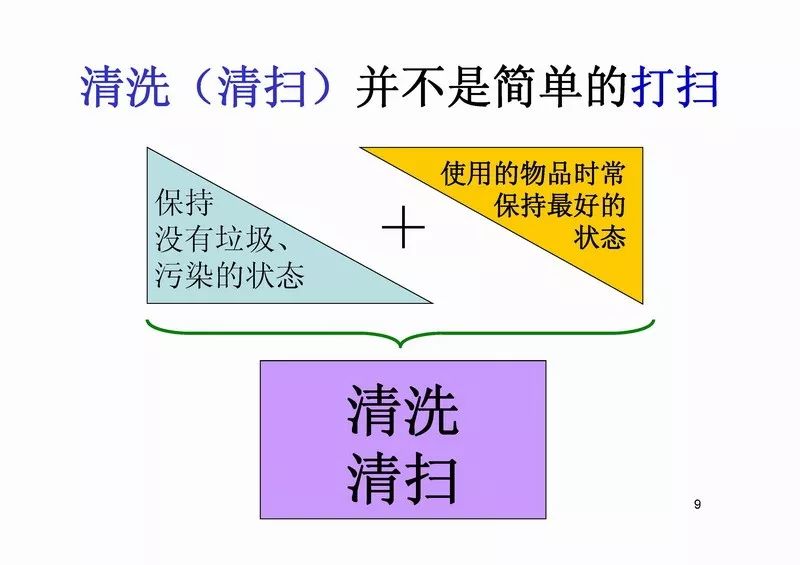 清洗（清扫）并不是简单的打扫

保持
没有垃圾、
污染的状态

+

使用的物品时常
保持最好的
状态

清洗
清扫

9